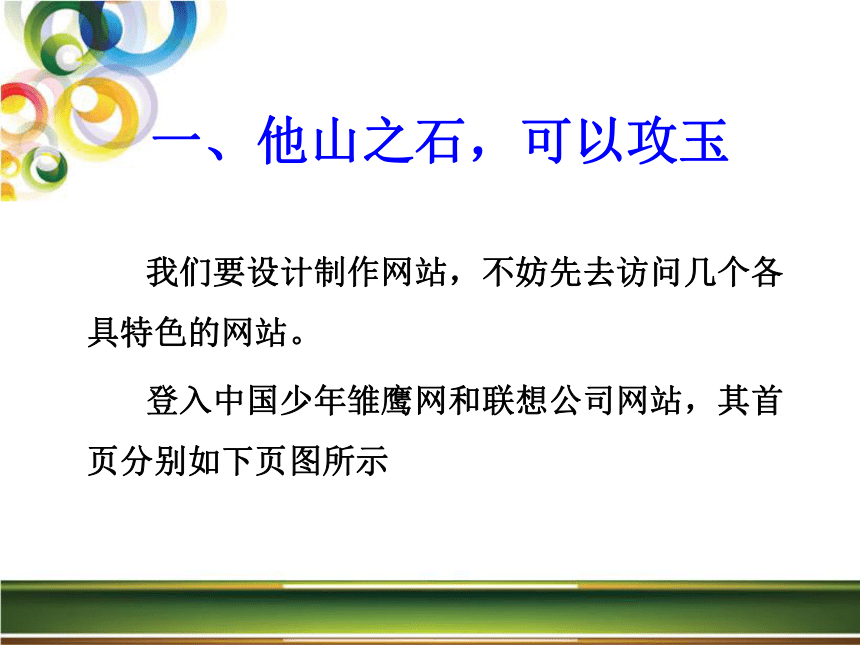 一、他山之石，可以攻玉

我们要设计制作网站，不妨先去访问几个各具特色的网站。

登入中国少年雏鹰网和联想公司网站，其首页分别如下页图所示